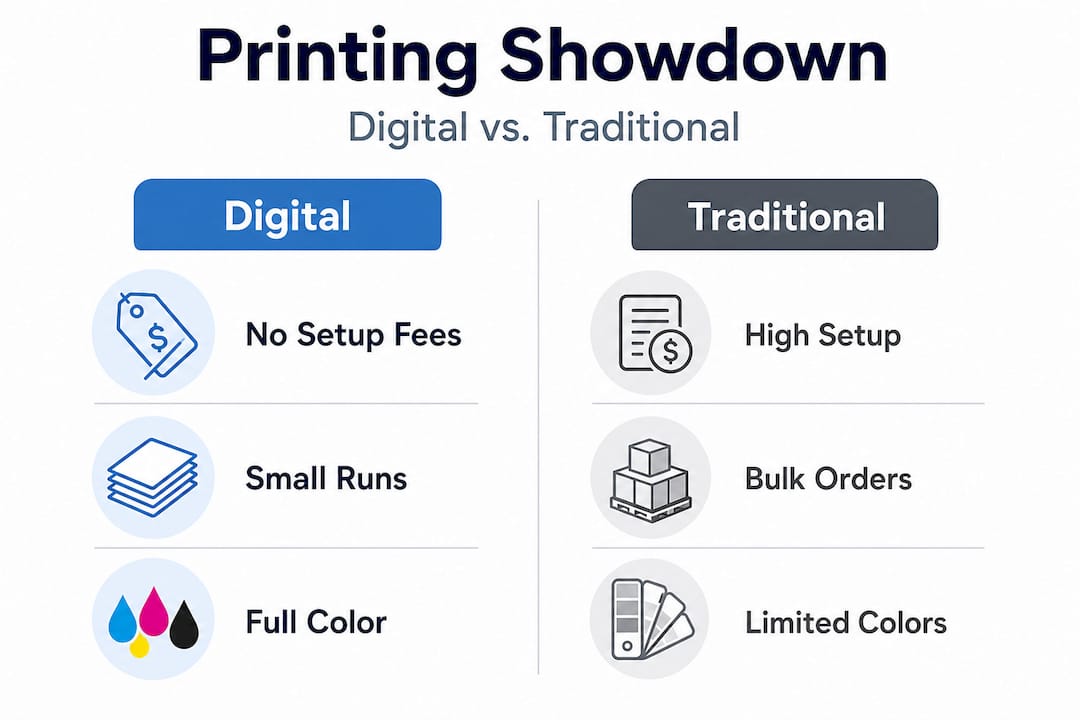 Printing Showdown

Digital vs. Traditional

Digital

No Setup Fees

Small Runs

Full Color

Traditional

High Setup

Bulk Orders

Limited Colors